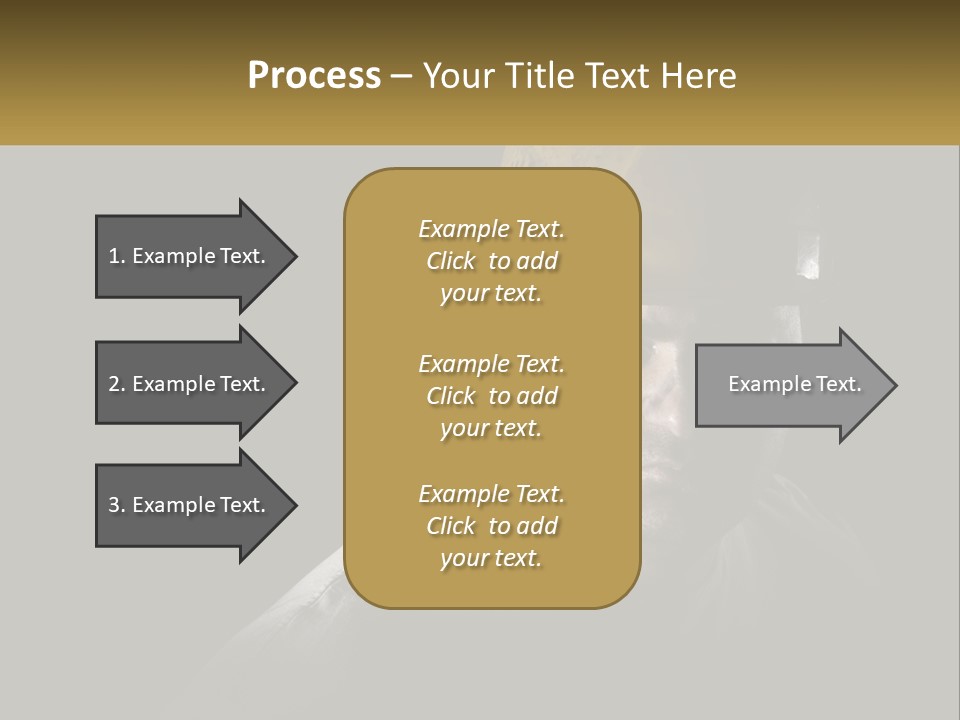 Process – Your Title Text Here

1. Example Text.

2. Example Text.

3. Example Text.

Example Text. Click to add your text.

Example Text. Click to add your text.

Example Text. Click to add your text.

Example Text.